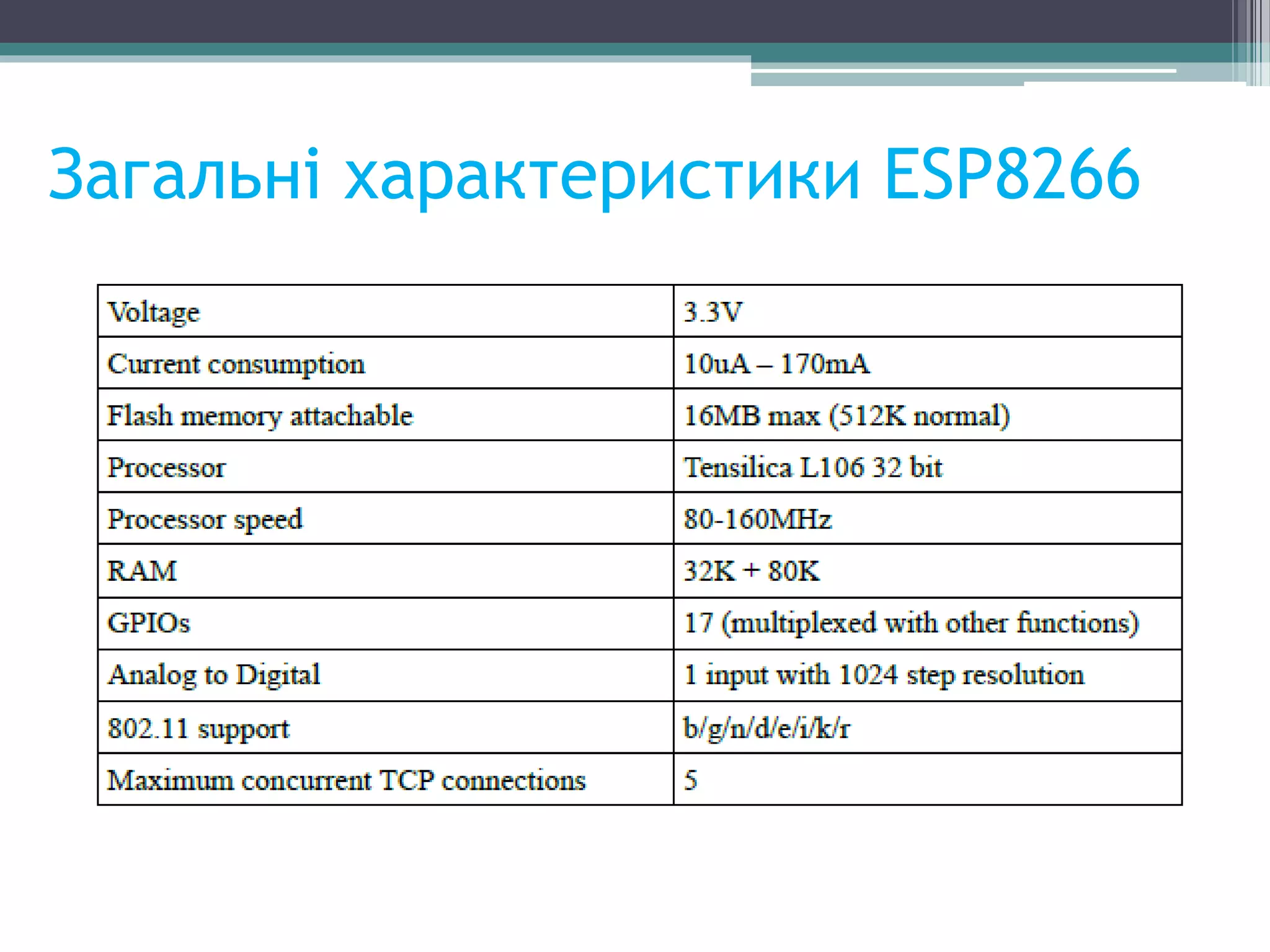 Загальні характеристики ESP8266

| Voltage | 3.3V |
|---|---|
| Current consumption | 10uA – 170mA |
| Flash memory attachable | 16MB max (512K normal) |
| Processor | Tensilica L106 32 bit |
| Processor speed | 80-160MHz |
| RAM | 32K + 80K |
| GPIOs | 17 (multiplexed with other functions) |
| Analog to Digital | 1 input with 1024 step resolution |
| 802.11 support | b/g/n/d/e/i/k/r |
| Maximum concurrent TCP connections | 5 |